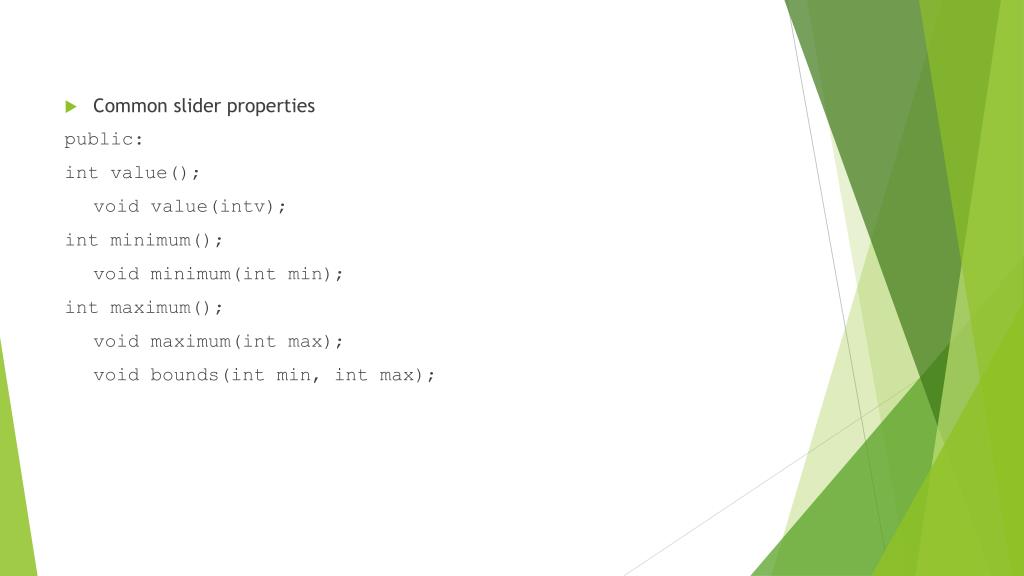 Common slider properties

public:

int value();

void value(intv);

int minimum();

void minimum(int min);

int maximum();

void maximum(int max);

void bounds(int min, int max);